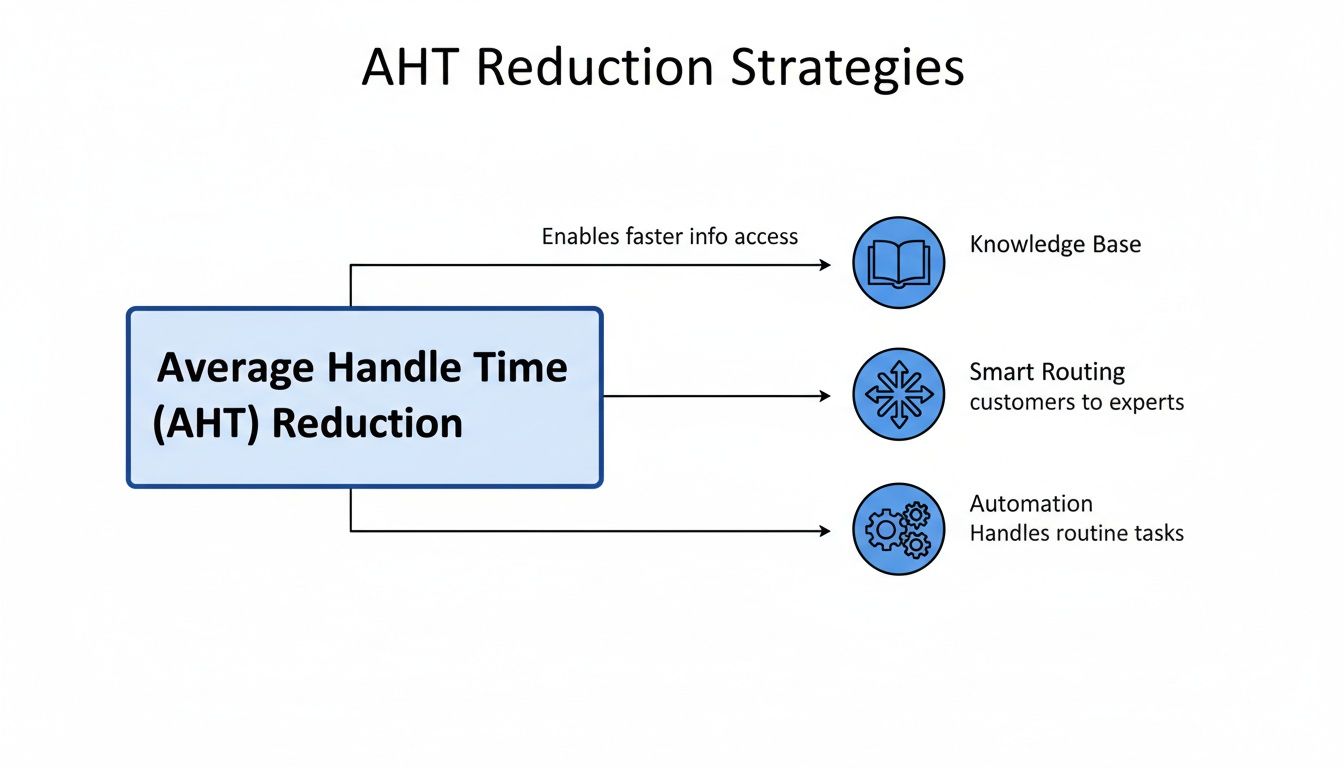 AHT Reduction Strategies

Average Handle Time (AHT) Reduction

Enables faster info access

Knowledge Base

Smart Routing customers to experts

Automation Handles routine tasks